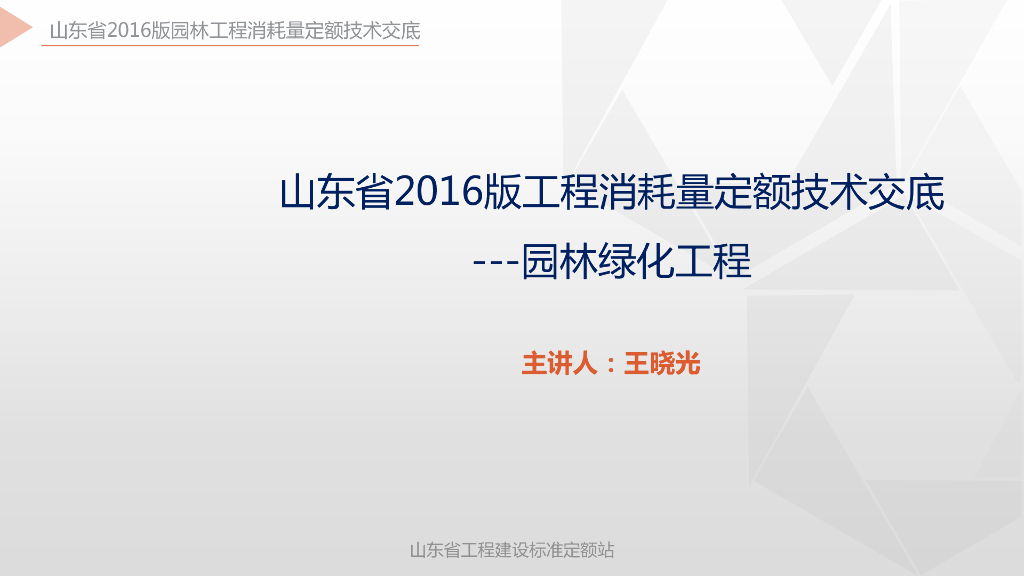 山东省2016版园林工程消耗量定额技术交底

山东省2016版工程消耗量定额技术交底
---园林绿化工程

主讲人：王晓光

山东省工程建设标准定额站